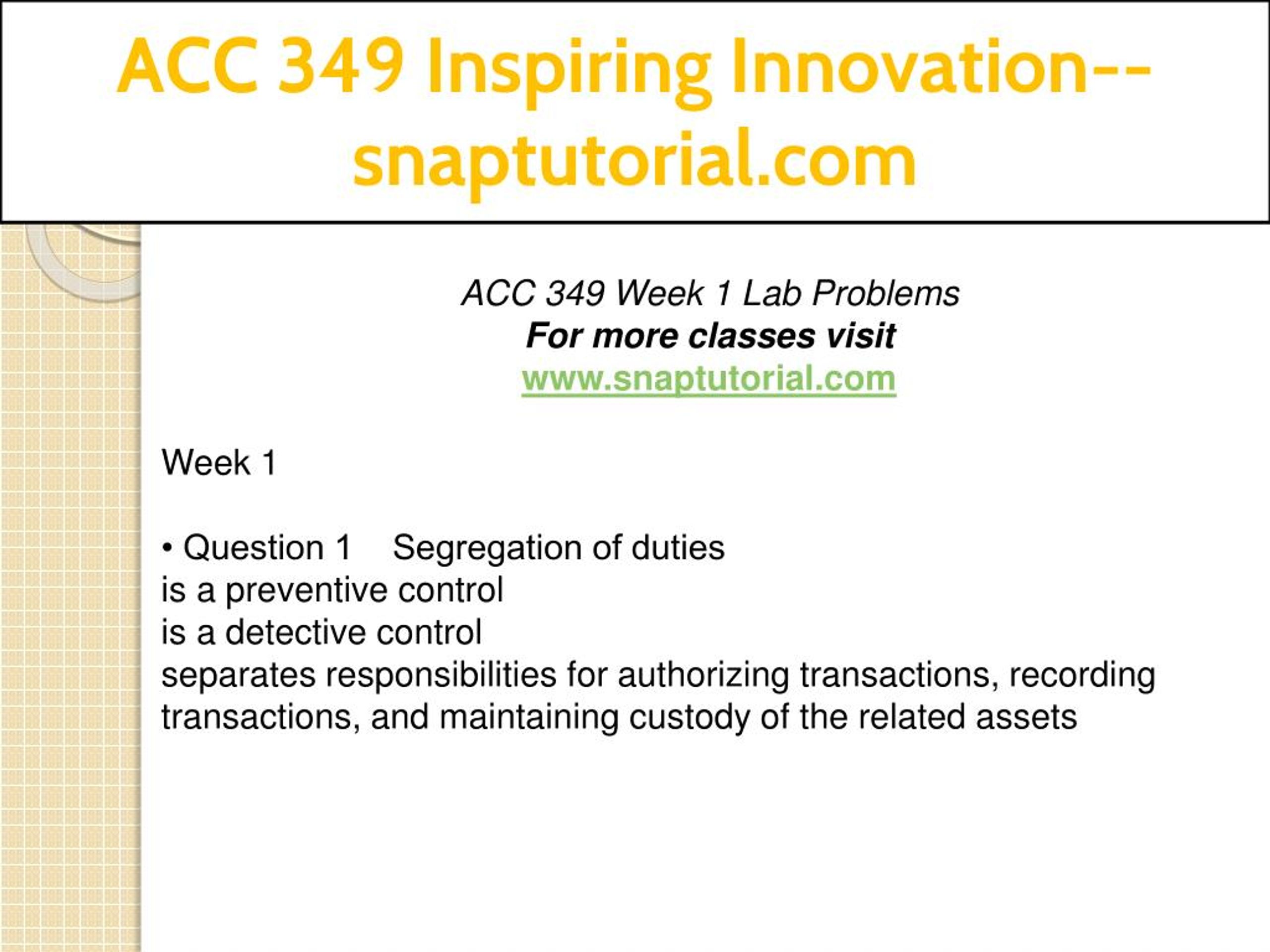 ACC 349 Inspiring Innovation--snaptutorial.com

ACC 349 Week 1 Lab Problems
For more classes visit
www.snaptutorial.com

Week 1

• Question 1 Segregation of duties
is a preventive control
is a detective control
separates responsibilities for authorizing transactions, recording transactions, and maintaining custody of the related assets